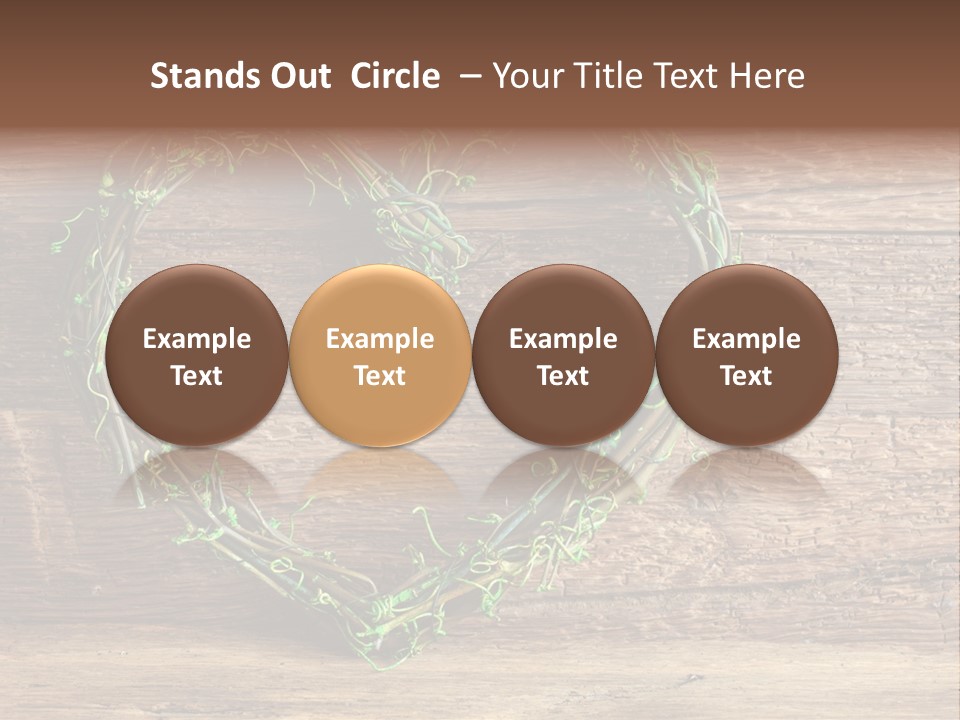 Stands Out Circle – Your Title Text Here

Example Text

Example Text

Example Text

Example Text